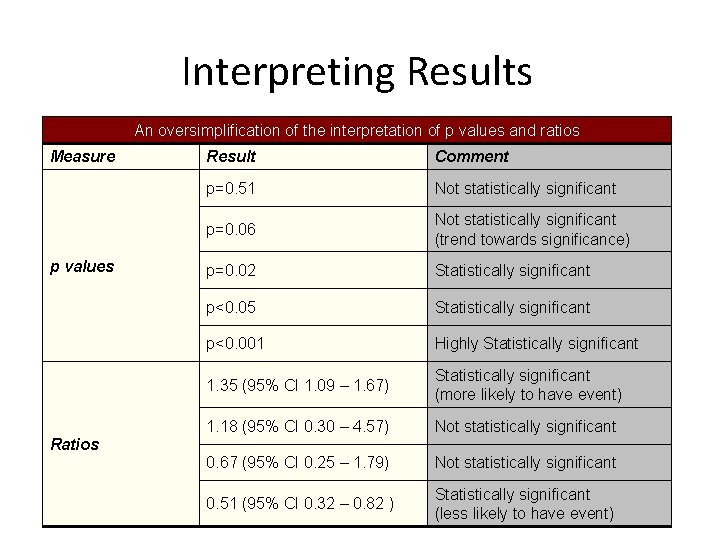 Interpreting Results

An oversimplification of the interpretation of p values and ratios

| Measure | Result | Comment |
|---|---|---|
| p values | p=0.51 | Not statistically significant |
| | p=0.06 | Not statistically significant (trend towards significance) |
| | p=0.02 | Statistically significant |
| | p<0.05 | Statistically significant |
| | p<0.001 | Highly Statistically significant |
| Ratios | 1.35 (95% CI 1.09 – 1.67) | Statistically significant (more likely to have event) |
| | 1.18 (95% CI 0.30 – 4.57) | Not statistically significant |
| | 0.67 (95% CI 0.25 – 1.79) | Not statistically significant |
| | 0.51 (95% CI 0.32 – 0.82 ) | Statistically significant (less likely to have event) |